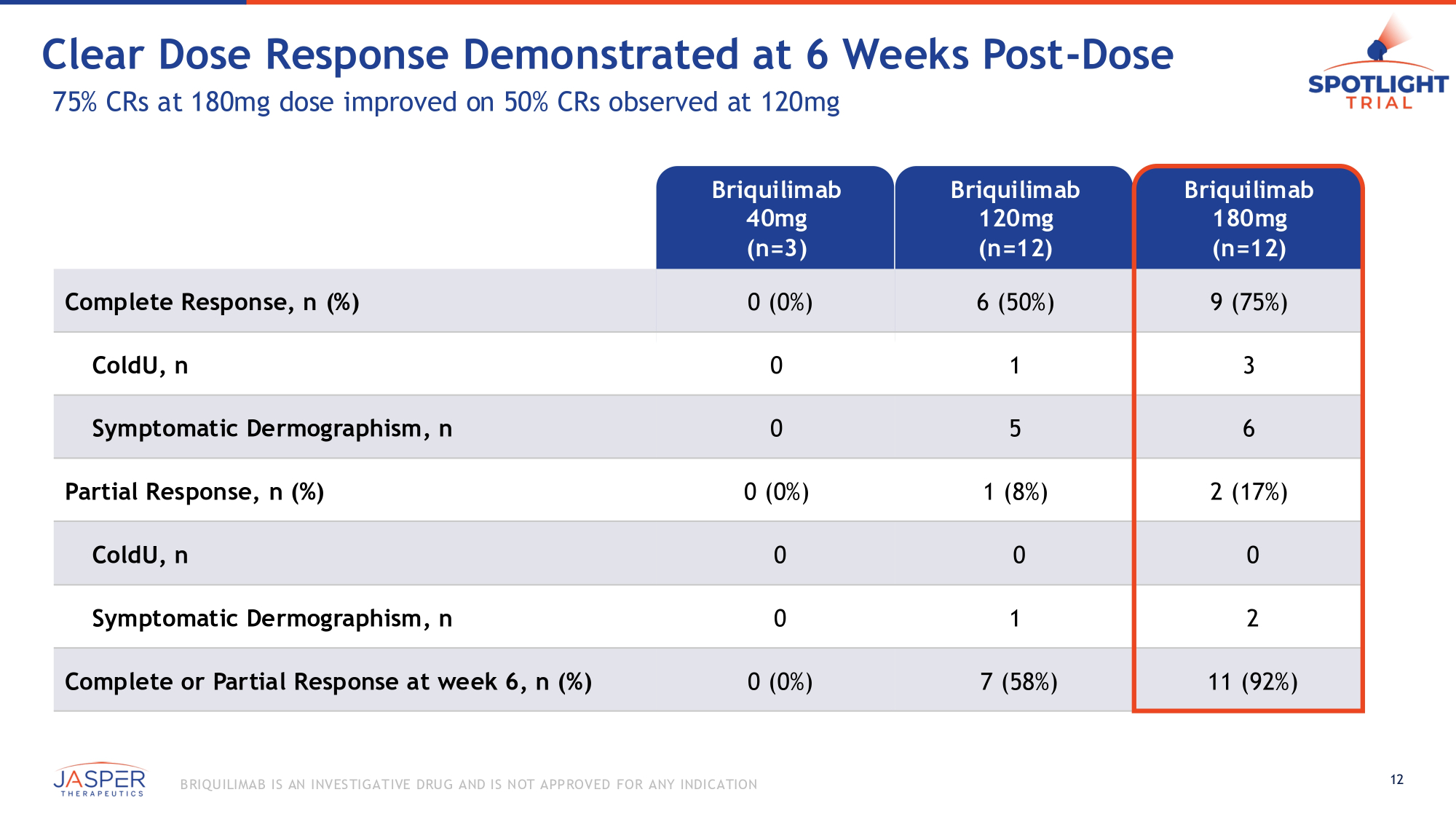 Clear Dose Response Demonstrated at 6 Weeks Post-Dose

75% CRs at 180mg dose improved on 50% CRs observed at 120mg

SPOTLIGHT TRIAL

| | Briquilimab 40mg (n=3) | Briquilimab 120mg (n=12) | Briquilimab 180mg (n=12) |
|---|---|---|---|
| Complete Response, n (%) | 0 (0%) | 6 (50%) | 9 (75%) |
| ColdU, n | 0 | 1 | 3 |
| Symptomatic Dermographism, n | 0 | 5 | 6 |
| Partial Response, n (%) | 0 (0%) | 1 (8%) | 2 (17%) |
| ColdU, n | 0 | 0 | 0 |
| Symptomatic Dermographism, n | 0 | 1 | 2 |
| Complete or Partial Response at week 6, n (%) | 0 (0%) | 7 (58%) | 11 (92%) |

JASPER THERAPEUTICS

BRIQUILIMAB IS AN INVESTIGATIVE DRUG AND IS NOT APPROVED FOR ANY INDICATION

12